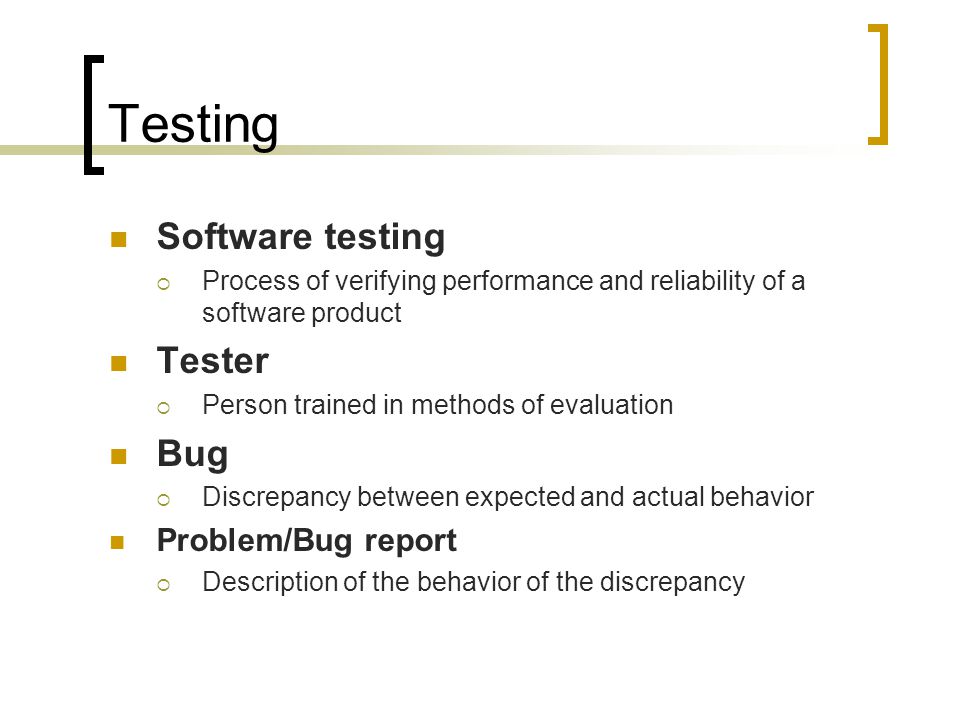 Testing

Software testing

Process of verifying performance and reliability of a software product

Tester

Person trained in methods of evaluation

Bug

Discrepancy between expected and actual behavior

Problem/Bug report

Description of the behavior of the discrepancy